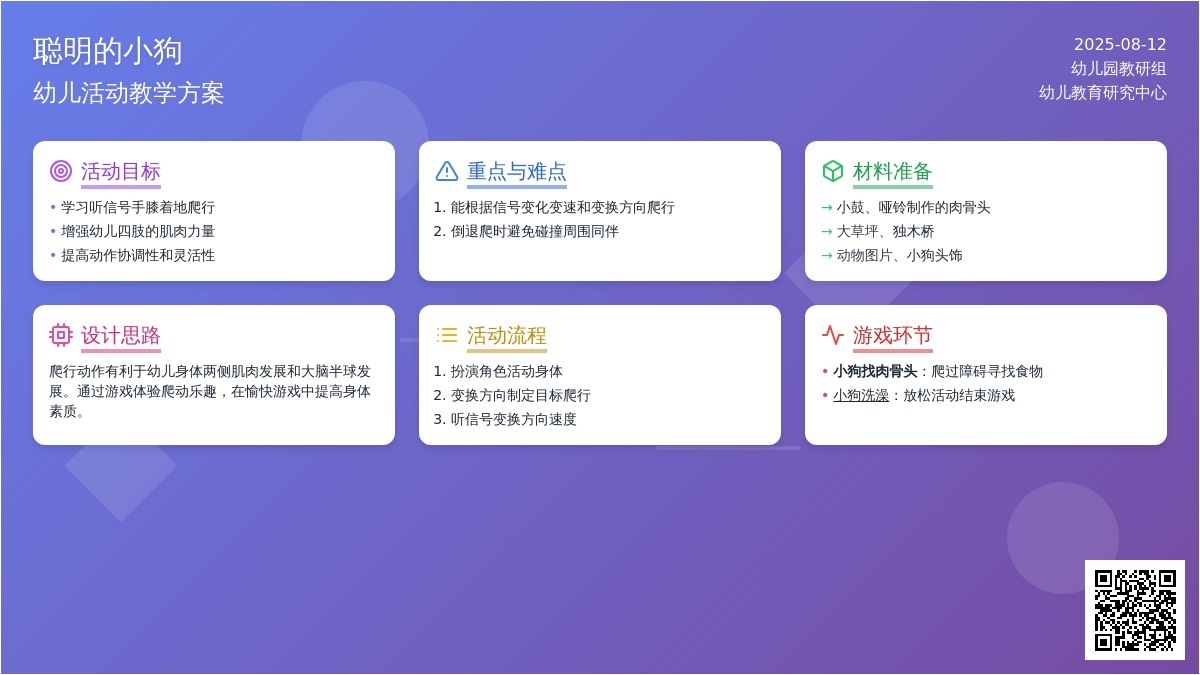 聪明的小狗
幼儿活动教学方案

2025-08-12
幼儿园教研组
幼儿教育研究中心

活动目标
• 学习听信号手膝着地爬行
• 增强幼儿四肢的肌肉力量
• 提高动作协调性和灵活性

重点与难点
1. 能根据信号变化变速和变换方向爬行
2. 倒退爬时避免碰撞周围同伴

材料准备
→ 小鼓、哑铃制作的肉骨头
→ 大草坪、独木桥
→ 动物图片、小狗头饰

设计思路
爬行动作有利于幼儿身体两侧肌肉发展和大脑半球发展。通过游戏体验爬动乐趣，在愉快游戏中提高身体素质。

活动流程
1. 扮演角色活动身体
2. 变换方向制定目标爬行
3. 听信号变换方向速度

游戏环节
• 小狗找肉骨头：爬过障碍寻找食物
• 小狗洗澡：放松活动结束游戏